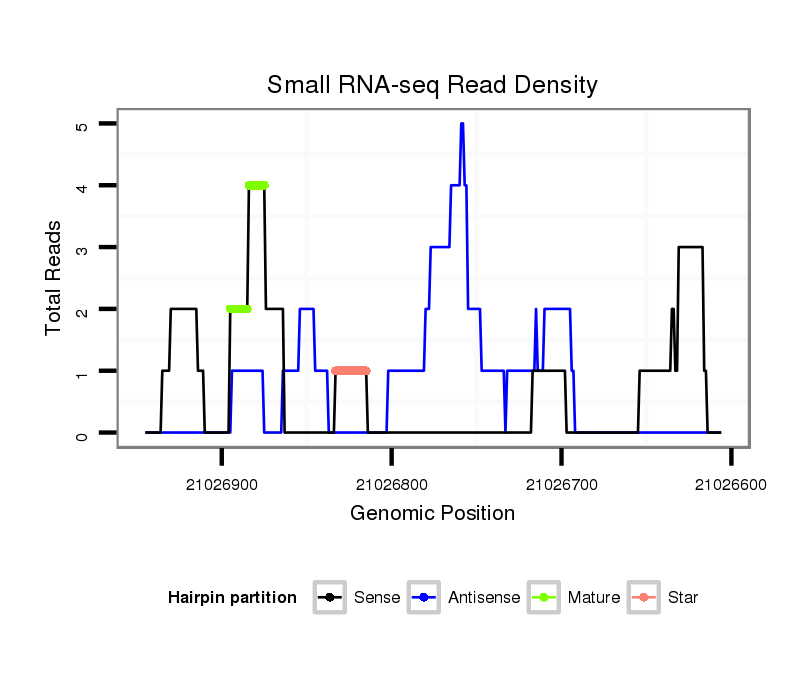 Small RNA-seq Read Density

Total Reads

5
4
3
2
1
0

21026900
21026800
21026700
21026600

Genomic Position

Hairpin partition
Sense
Antisense
Mature
Star